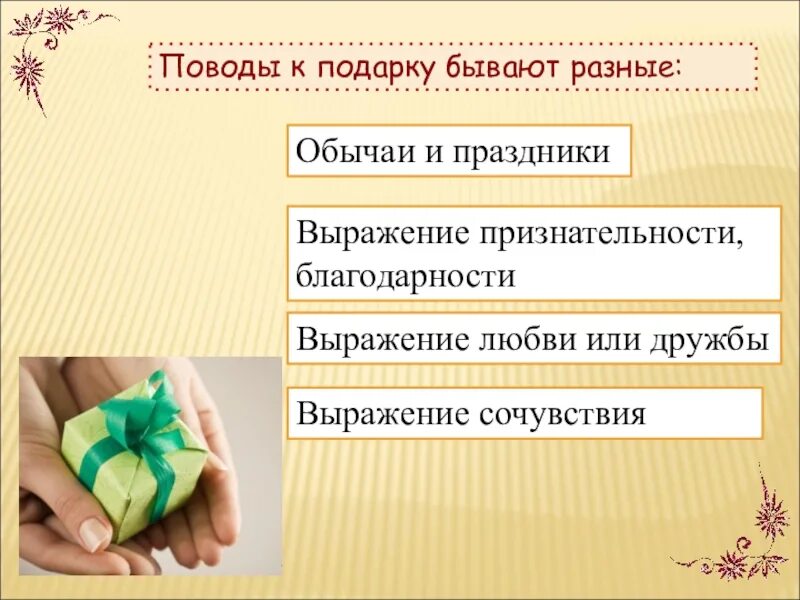 Поводы к подарку бывают разные:

Обычаи и праздники

Выражение признательности, благодарности

Выражение любви или дружбы

Выражение сочувствия